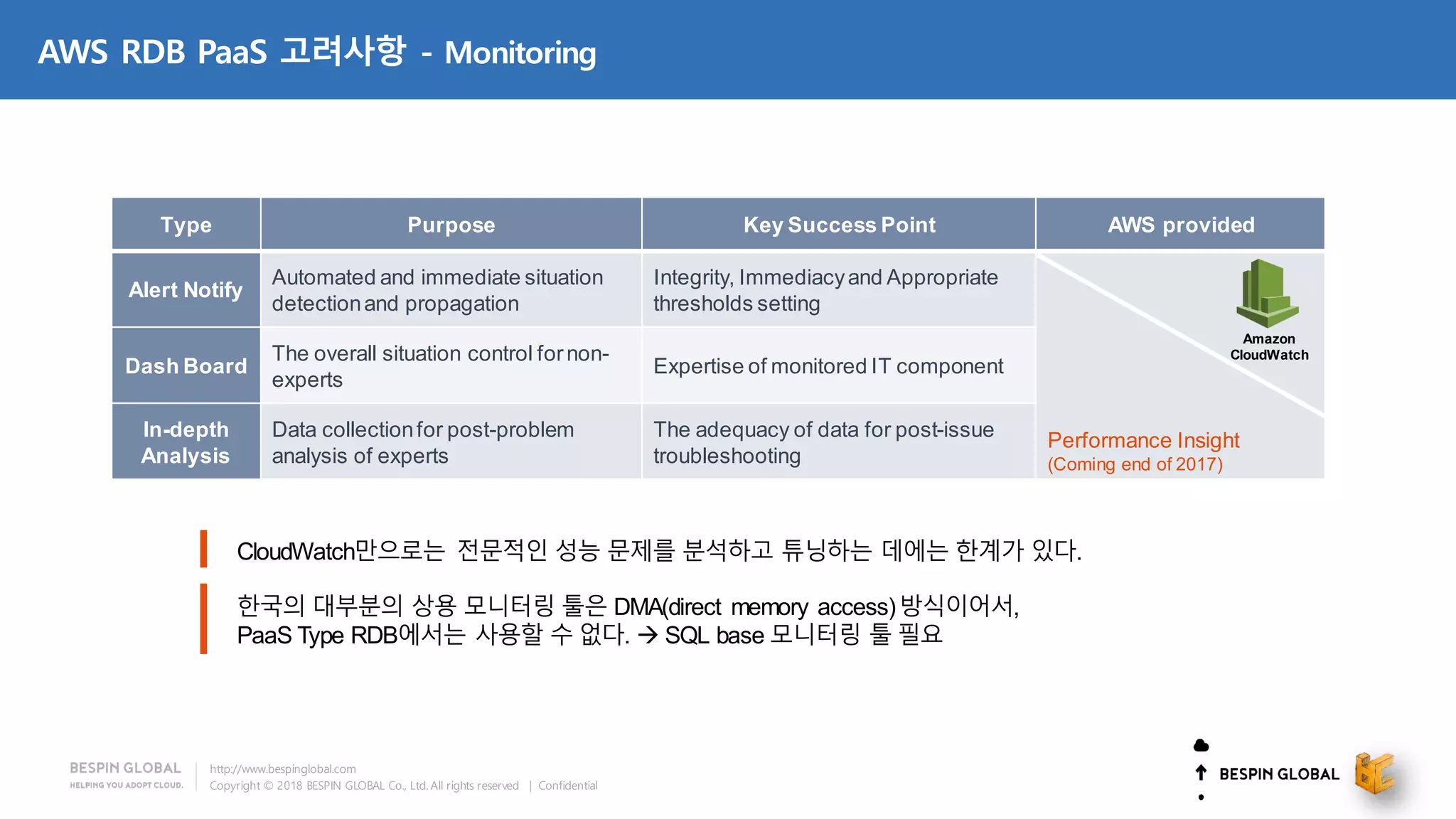 AWS RDB PaaS 고려사항 - Monitoring

| Type | Purpose | Key Success Point | AWS provided |
|---|---|---|---|
| Alert Notify | Automated and immediate situation detection and propagation | Integrity, Immediacy and Appropriate thresholds setting | Amazon CloudWatch |
| Dash Board | The overall situation control for non-experts | Expertise of monitored IT component | |
| In-depth Analysis | Data collection for post-problem analysis of experts | The adequacy of data for post-issue troubleshooting | Performance Insight (Coming end of 2017) |

CloudWatch만으로는 전문적인 성능 문제를 분석하고 튜닝하는 데에는 한계가 있다.

한국의 대부분의 상용 모니터링 툴은 DMA(direct memory access) 방식이어서, PaaS Type RDB에서는 사용할 수 없다. → SQL base 모니터링 툴 필요

BESPIN GLOBAL
HELPING YOU ADOPT CLOUD.
http://www.bespinglobal.com
Copyright © 2018 BESPIN GLOBAL Co., Ltd. All rights reserved | Confidential

BESPIN GLOBAL